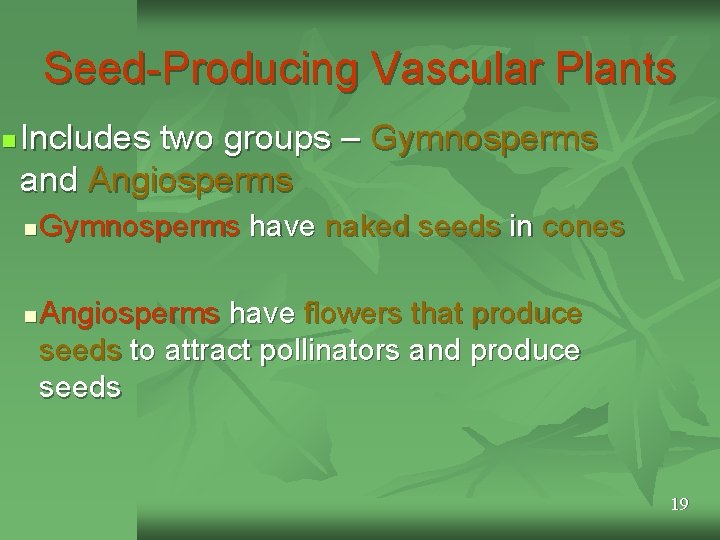 Seed-Producing Vascular Plants

Includes two groups – Gymnosperms and Angiosperms

Gymnosperms have naked seeds in cones

Angiosperms have flowers that produce seeds to attract pollinators and produce seeds

19